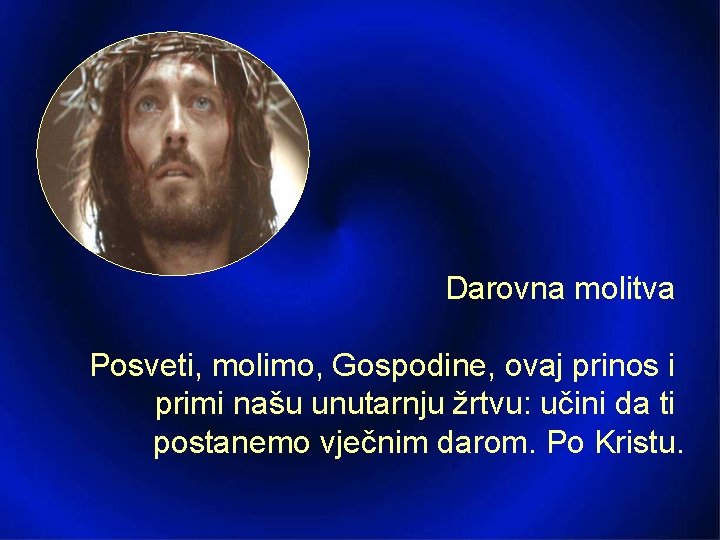 Darovna molitva

Posveti, molimo, Gospodine, ovaj prinos i primi našu unutarnju žrtvu: učini da ti postanemo vječnim darom. Po Kristu.